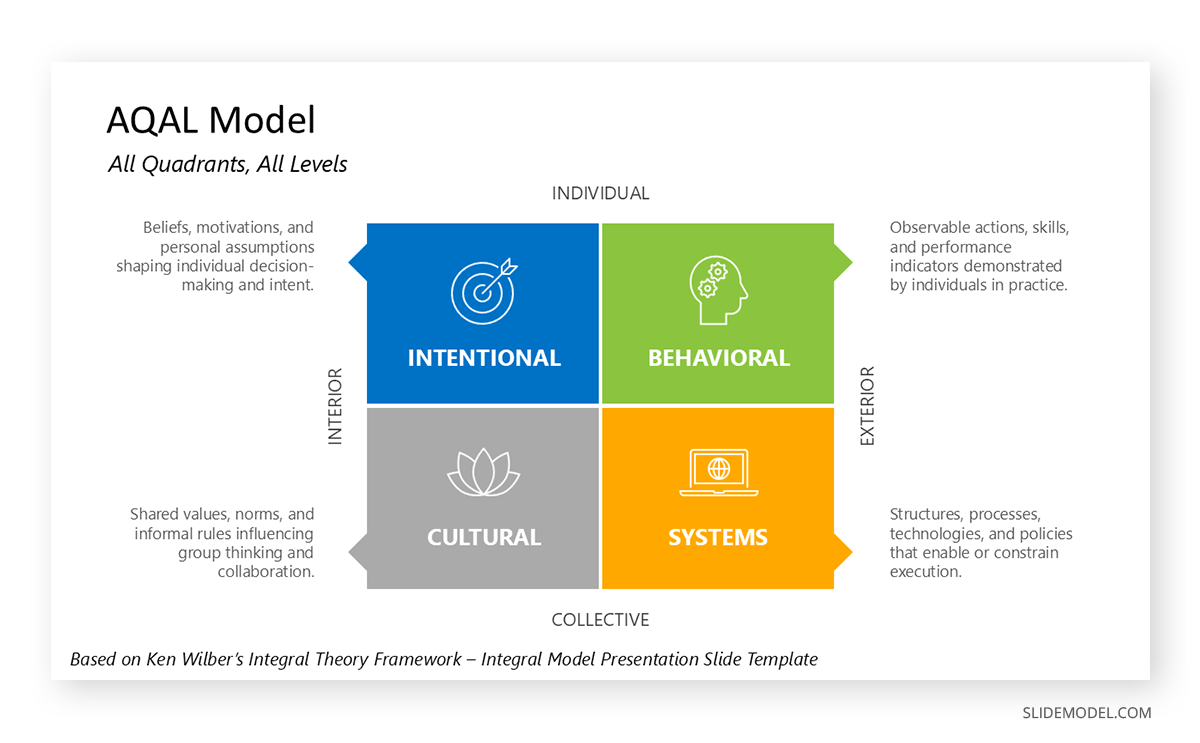 AQAL Model

All Quadrants, All Levels

INDIVIDUAL

Beliefs, motivations, and personal assumptions shaping individual decision-making and intent.

INTENTIONAL

BEHAVIORAL

Observable actions, skills, and performance indicators demonstrated by individuals in practice.

INTERIOR

EXTERIOR

Shared values, norms, and informal rules influencing group thinking and collaboration.

CULTURAL

SYSTEMS

Structures, processes, technologies, and policies that enable or constrain execution.

COLLECTIVE

Based on Ken Wilber's Integral Theory Framework – Integral Model Presentation Slide Template

SLIDEMODEL.COM